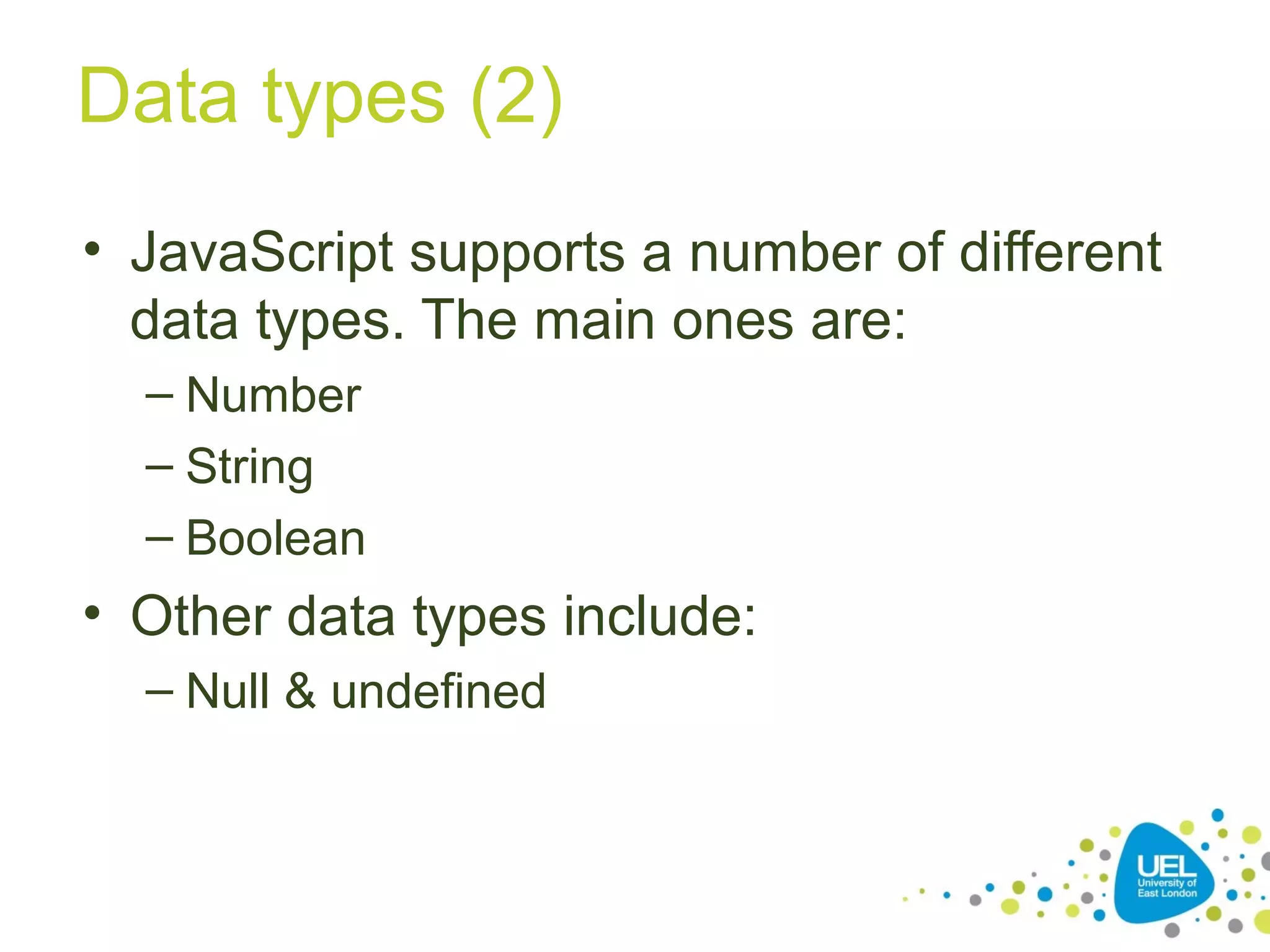 Data types (2)

• JavaScript supports a number of different data types. The main ones are:
– Number
– String
– Boolean
• Other data types include:
– Null & undefined

UEL
University of East London